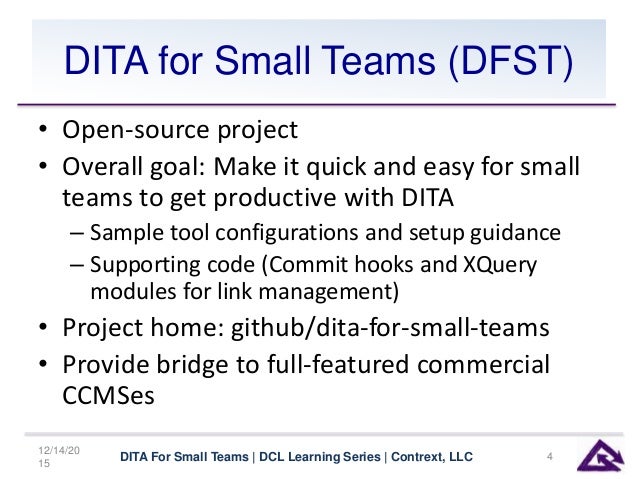 DITA for Small Teams (DFST)

• Open-source project
• Overall goal: Make it quick and easy for small teams to get productive with DITA
– Sample tool configurations and setup guidance
– Supporting code (Commit hooks and XQuery modules for link management)
• Project home: github/dita-for-small-teams
• Provide bridge to full-featured commercial CCMSes

12/14/2015

DITA For Small Teams | DCL Learning Series | Contrext, LLC

4